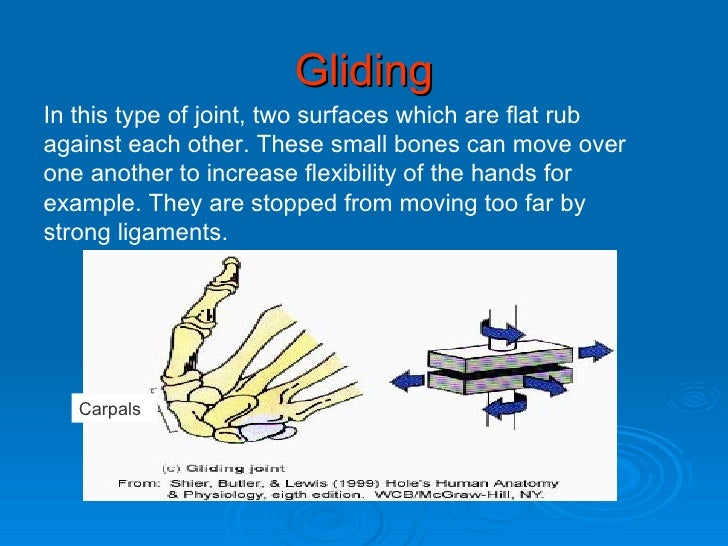 Gliding

In this type of joint, two surfaces which are flat rub against each other. These small bones can move over one another to increase flexibility of the hands for example. They are stopped from moving too far by strong ligaments.

Carpals

(c) Gliding joint

From: Shier, Butler, & Lewis (1999) Hole's Human Anatomy & Physiology, eigth edition. WCB/McGraw-Hill, NY.